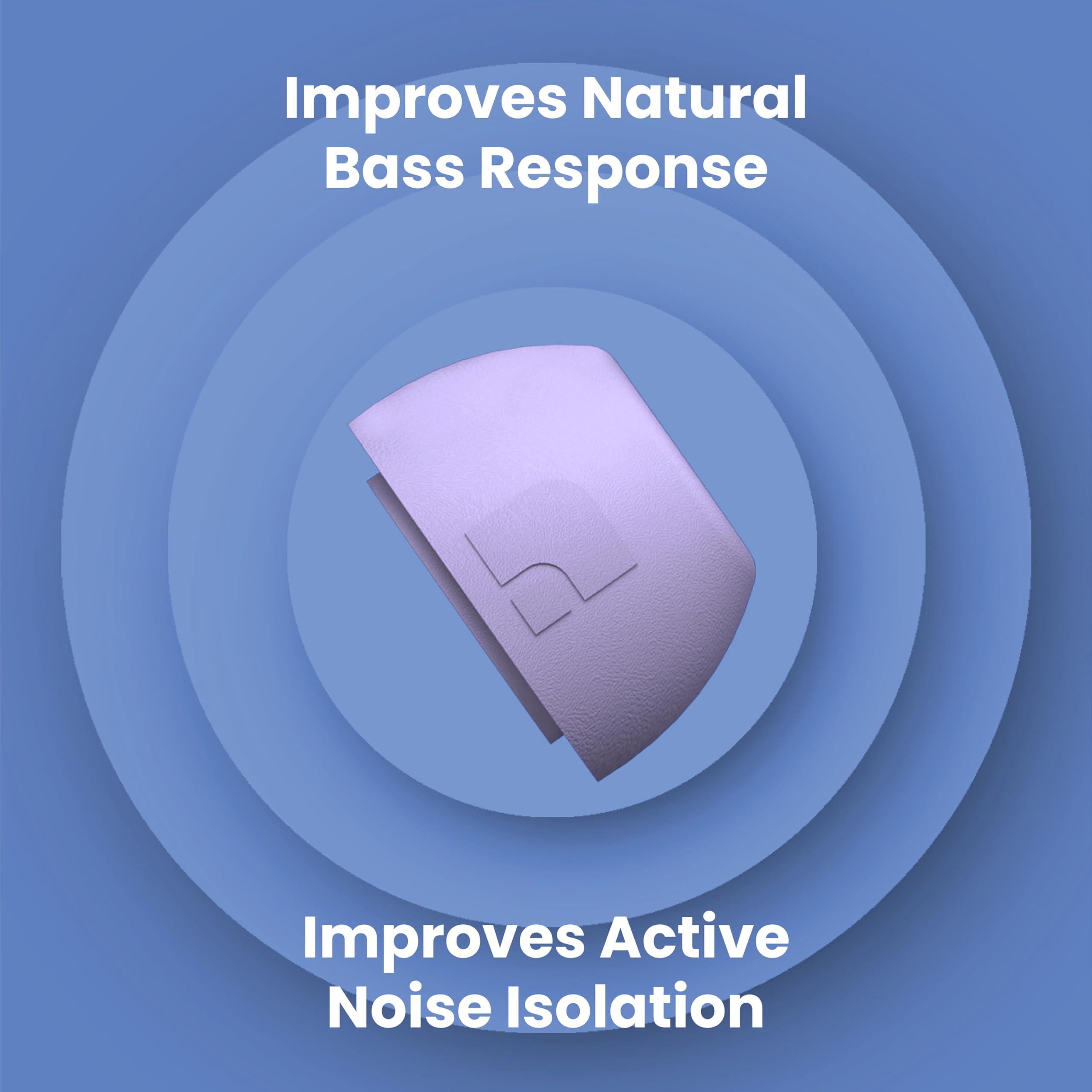 Improves Natural Bass Response

Improves Active Noise Isolation